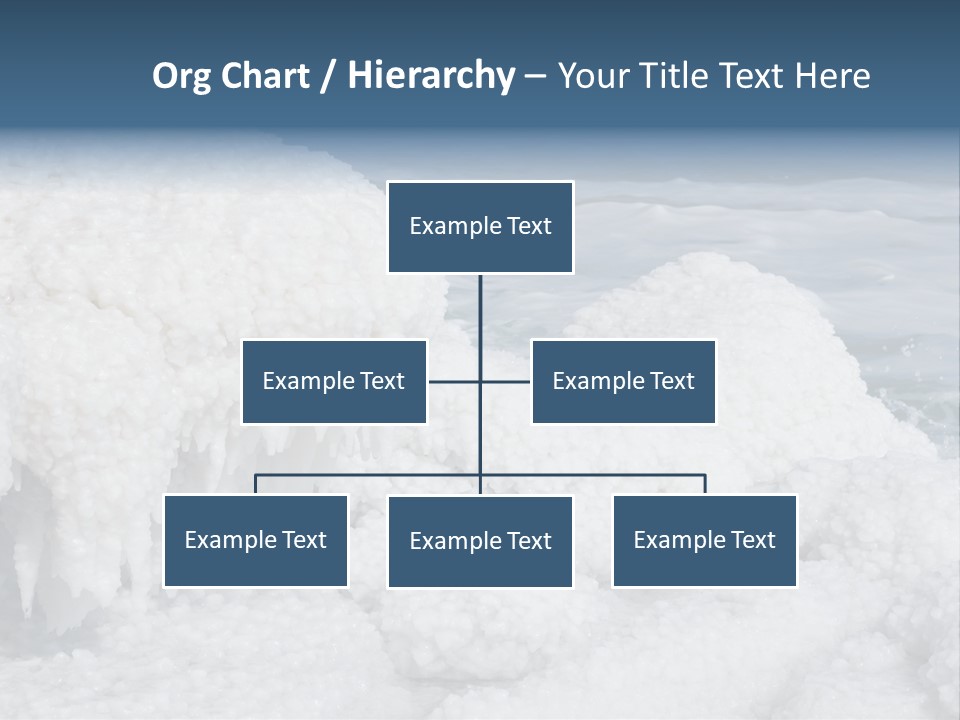 Org Chart / Hierarchy – Your Title Text Here

Example Text

Example Text

Example Text

Example Text

Example Text

Example Text